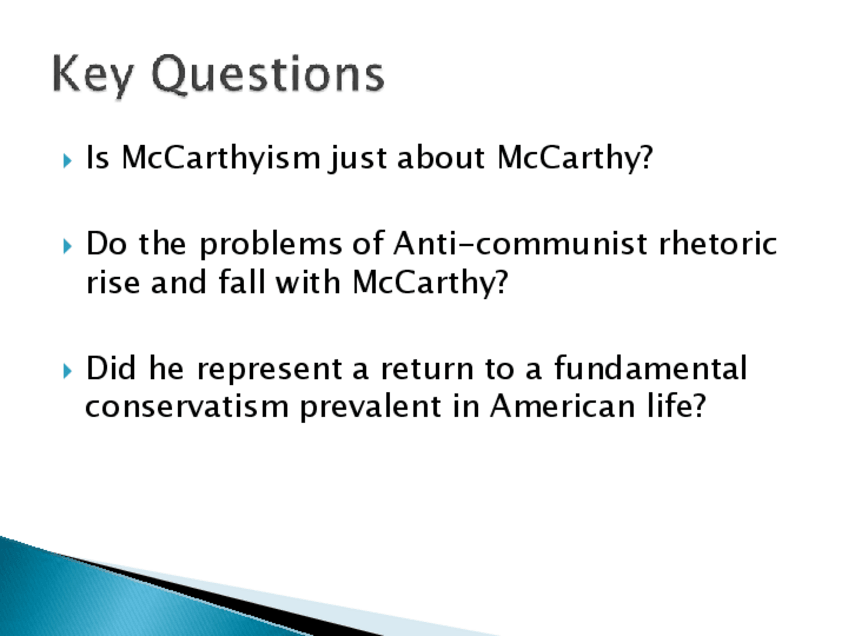 Key Questions

Is McCarthyism just about McCarthy?

Do the problems of Anti-communist rhetoric rise and fall with McCarthy?

Did he represent a return to a fundamental conservatism prevalent in American life?